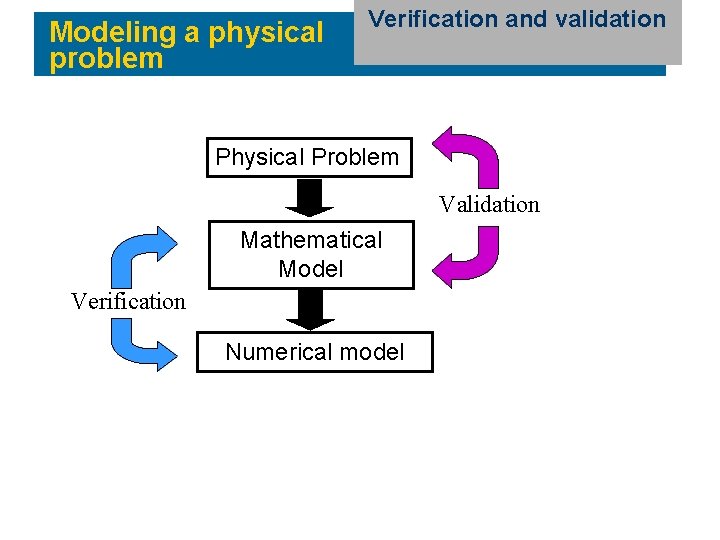 Modeling a physical problem

Verification and validation

Physical Problem

Validation

Mathematical Model

Verification

Numerical model